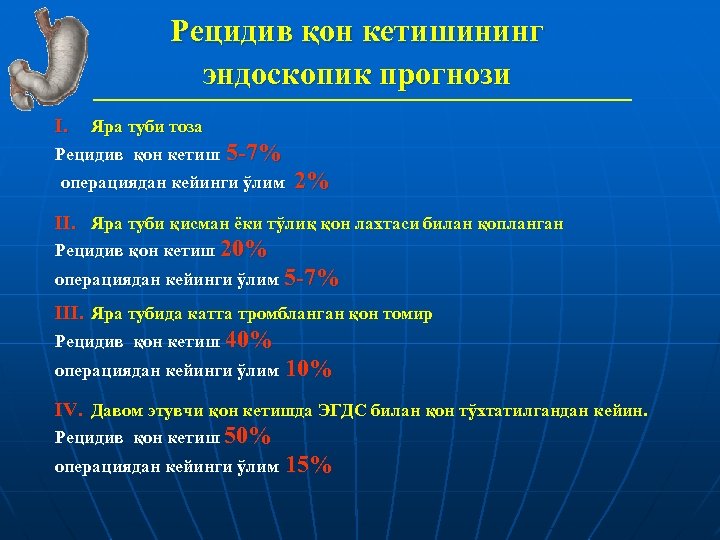 Рецидив қон кетишининг эндоскопик прогнози

I. Яра туби тоза
Рецидив қон кетиш 5-7%
операциядан кейинги ўлим 2%

II. Яра туби қисман ёки тўлиқ қон лахтаси билан қопланган
Рецидив қон кетиш 20%
операциядан кейинги ўлим 5-7%

III. Яра тубида катта тромбланган қон томир
Рецидив қон кетиш 40%
операциядан кейинги ўлим 10%

IV. Давом этувчи қон кетишда ЭГДС билан қон тўхтатилгандан кейин.
Рецидив қон кетиш 50%
операциядан кейинги ўлим 15%